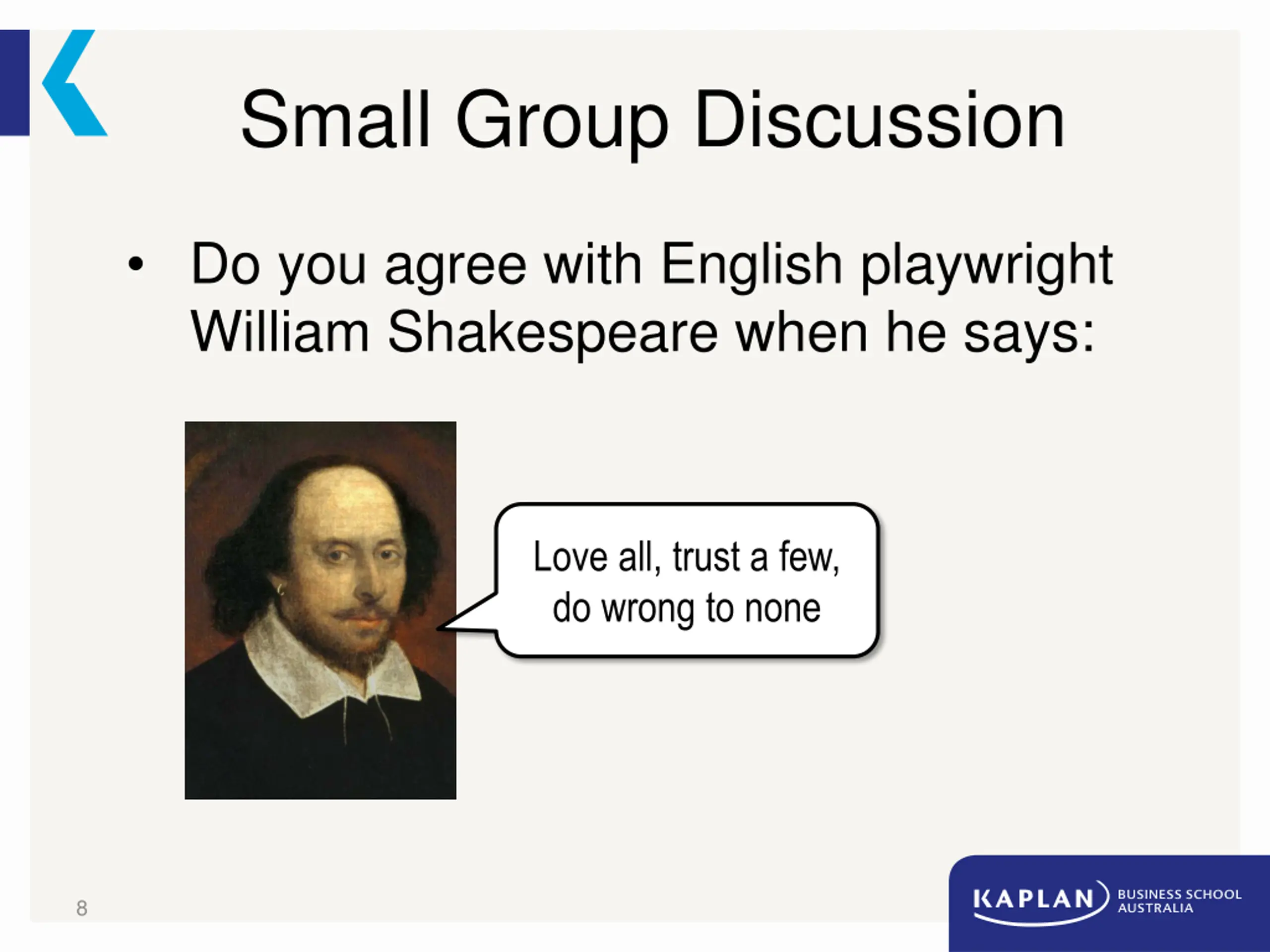 Small Group Discussion

• Do you agree with English playwright William Shakespeare when he says:

Love all, trust a few, do wrong to none

8

KAPLAN BUSINESS SCHOOL AUSTRALIA